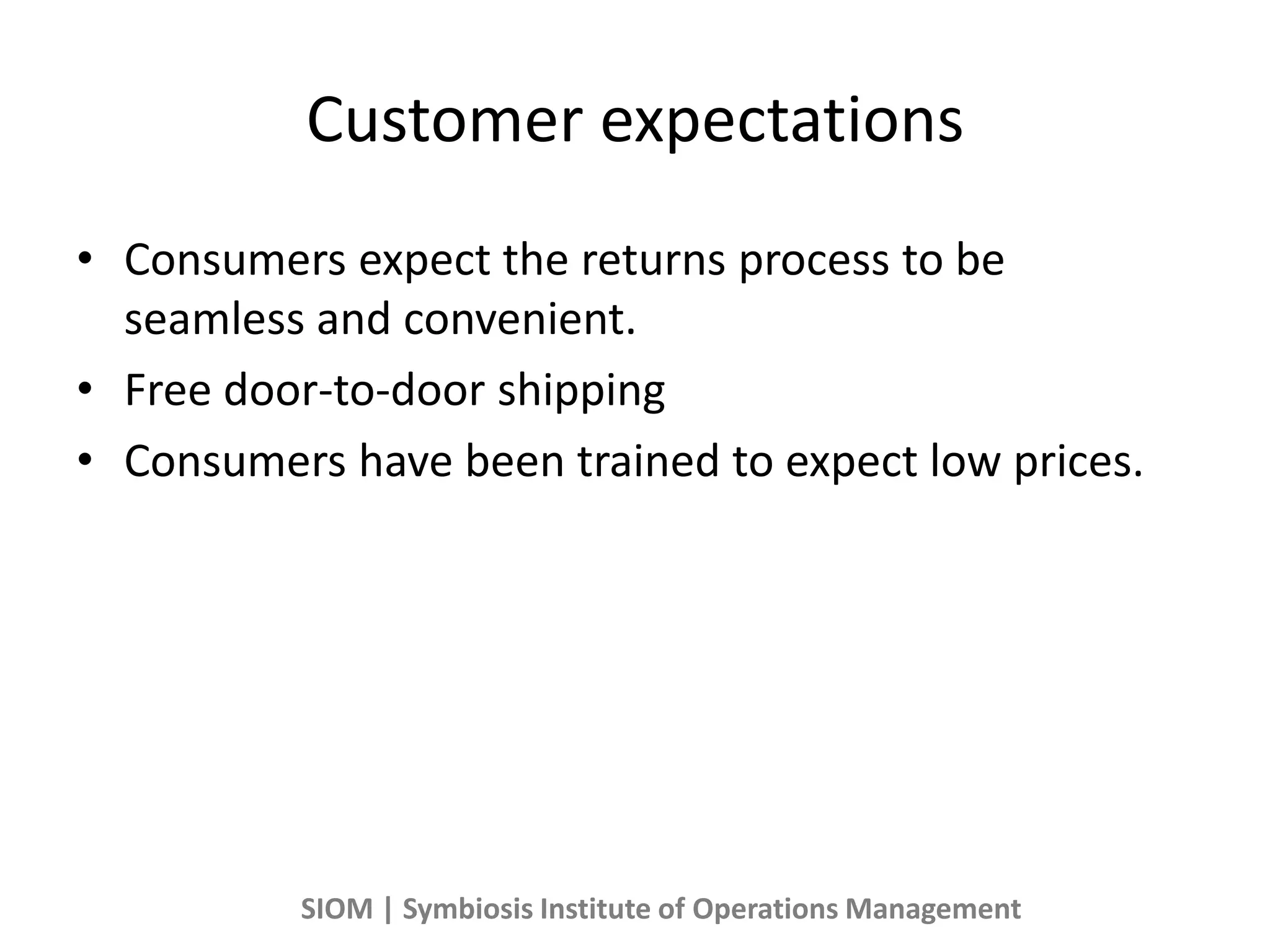 Customer expectations

• Consumers expect the returns process to be seamless and convenient.
• Free door-to-door shipping
• Consumers have been trained to expect low prices.

SIOM | Symbiosis Institute of Operations Management